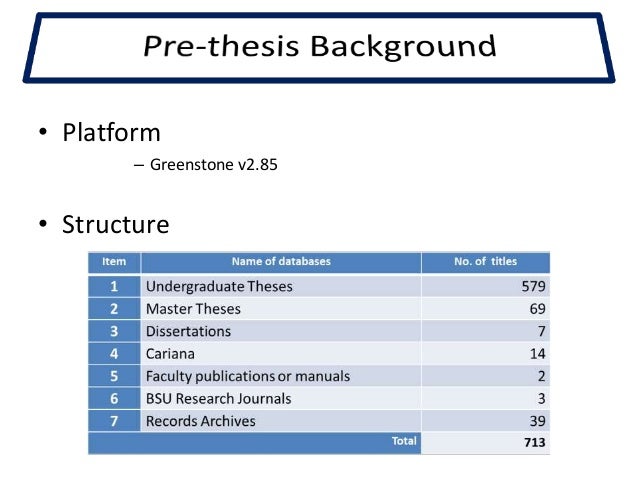 Pre-thesis Background

• Platform

– Greenstone v2.85

• Structure

| Item | Name of databases | No. of titles |
|---|---|---|
| 1 | Undergraduate Theses | 579 |
| 2 | Master Theses | 69 |
| 3 | Dissertations | 7 |
| 4 | Cariana | 14 |
| 5 | Faculty publications or manuals | 2 |
| 6 | BSU Research Journals | 3 |
| 7 | Records Archives | 39 |
| | Total | 713 |